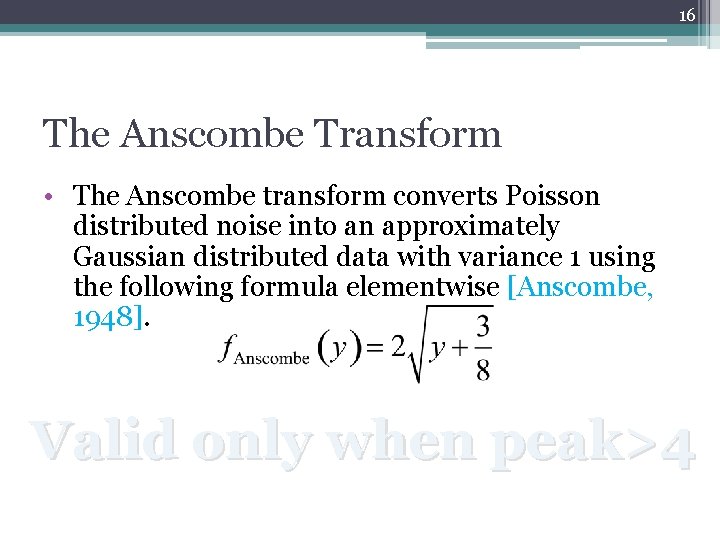 16

The Anscombe Transform

• The Anscombe transform converts Poisson distributed noise into an approximately Gaussian distributed data with variance 1 using the following formula elementwise [Anscombe, 1948].

$f_{\text{Anscombe}}(y) = 2\sqrt{y + \frac{3}{8}}$

Valid only when peak>4